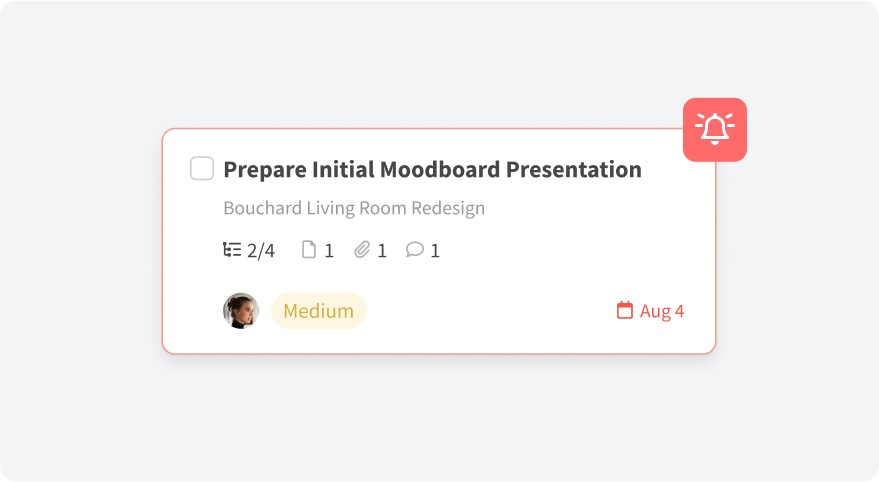 Prepare Initial Moodboard Presentation

Bouchard Living Room Redesign

2/4 1 1 1

Medium

Aug 4